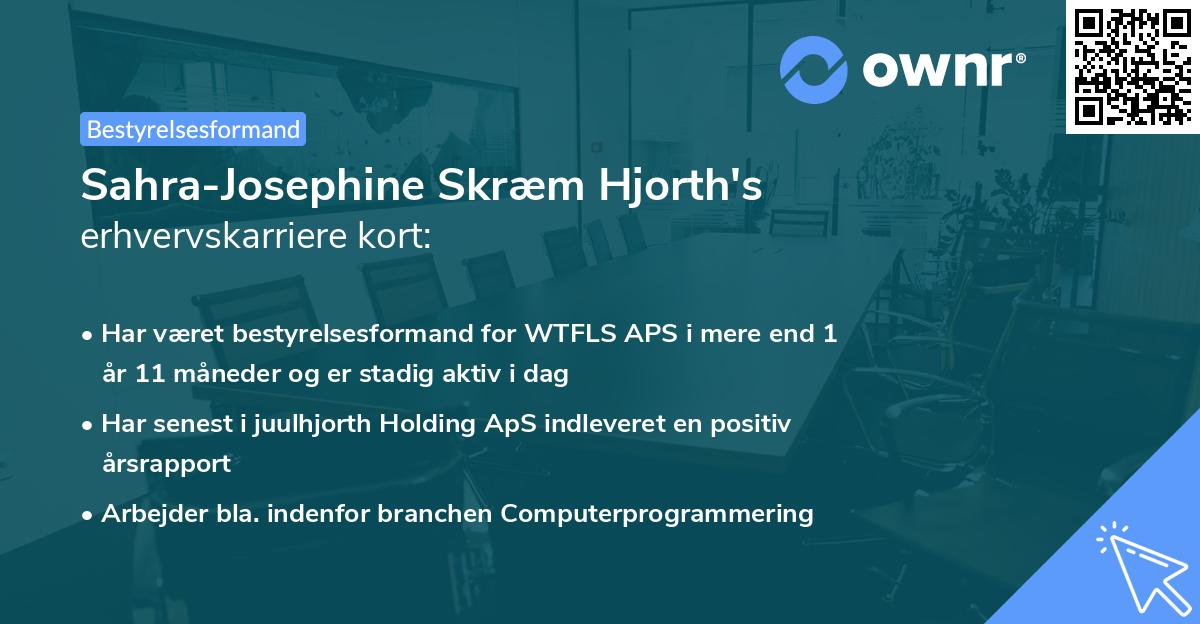 ownr®

Bestyrelsesformand

Sahra-Josephine Skræm Hjorth's
erhvervskarriere kort:

• Har været bestyrelsesformand for WTFLS APS i mere end 1 år 11 måneder og er stadig aktiv i dag

• Har senest i juulhjorth Holding ApS indleveret en positiv årsrapport

• Arbejder bla. indenfor branchen Computerprogrammering